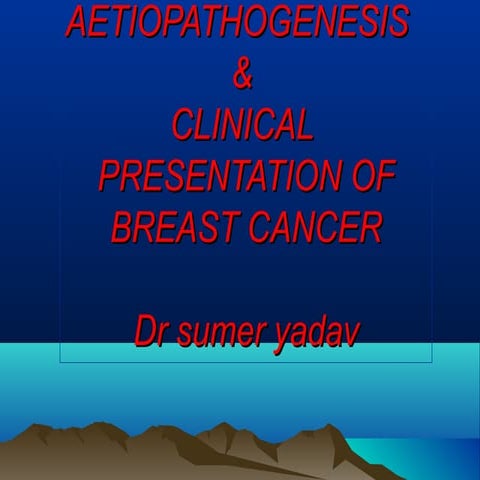 AETIOPATHOGENESIS
&
CLINICAL
PRESENTATION OF
BREAST CANCER

Dr sumer yadav